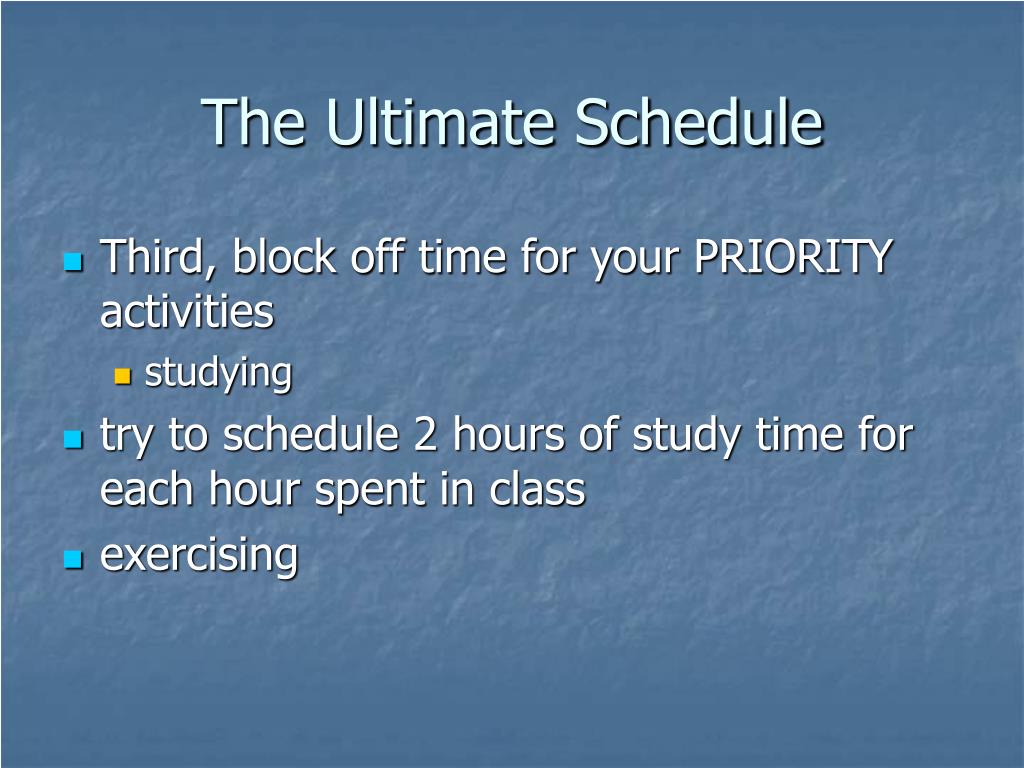 The Ultimate Schedule

Third, block off time for your PRIORITY activities

studying

try to schedule 2 hours of study time for each hour spent in class

exercising